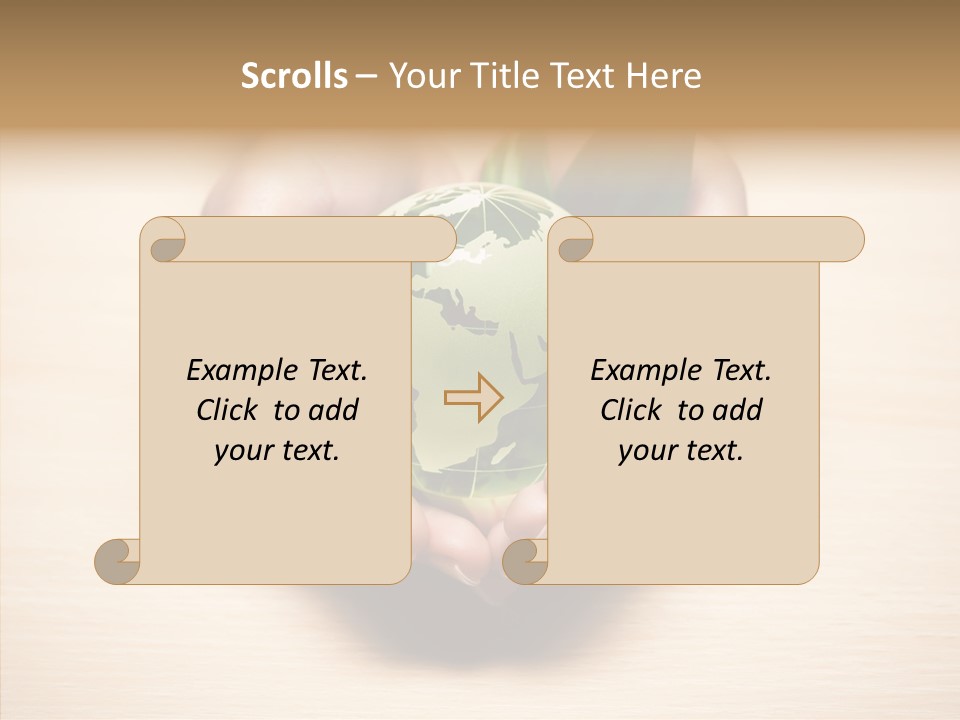 Scrolls – Your Title Text Here

Example Text. Click to add your text.

Example Text. Click to add your text.